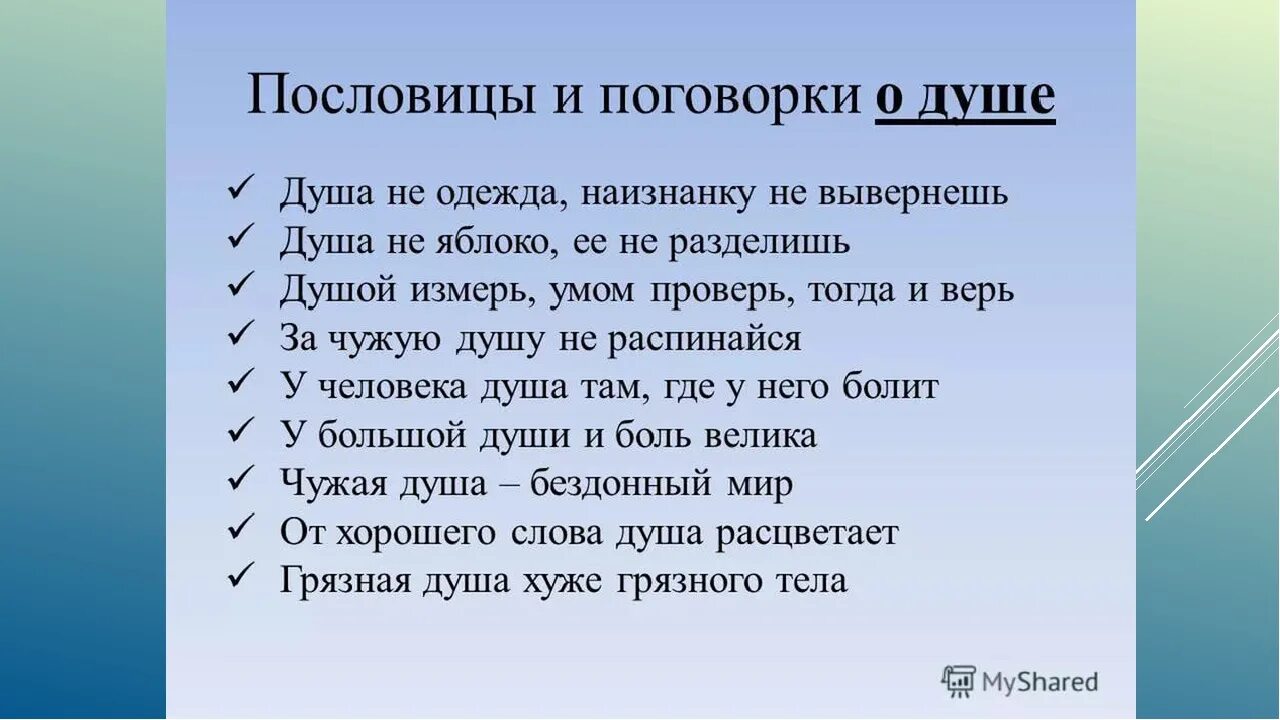 Пословицы и поговорки о душе

✓ Душа не одежда, наизнанку не вывернешь
✓ Душа не яблоко, ее не разделишь
✓ Душой измерь, умом проверь, тогда и верь
✓ За чужую душу не распинайся
✓ У человека душа там, где у него болит
✓ У большой души и боль велика
✓ Чужая душа – бездонный мир
✓ От хорошего слова душа расцветает
✓ Грязная душа хуже грязного тела

MyShared